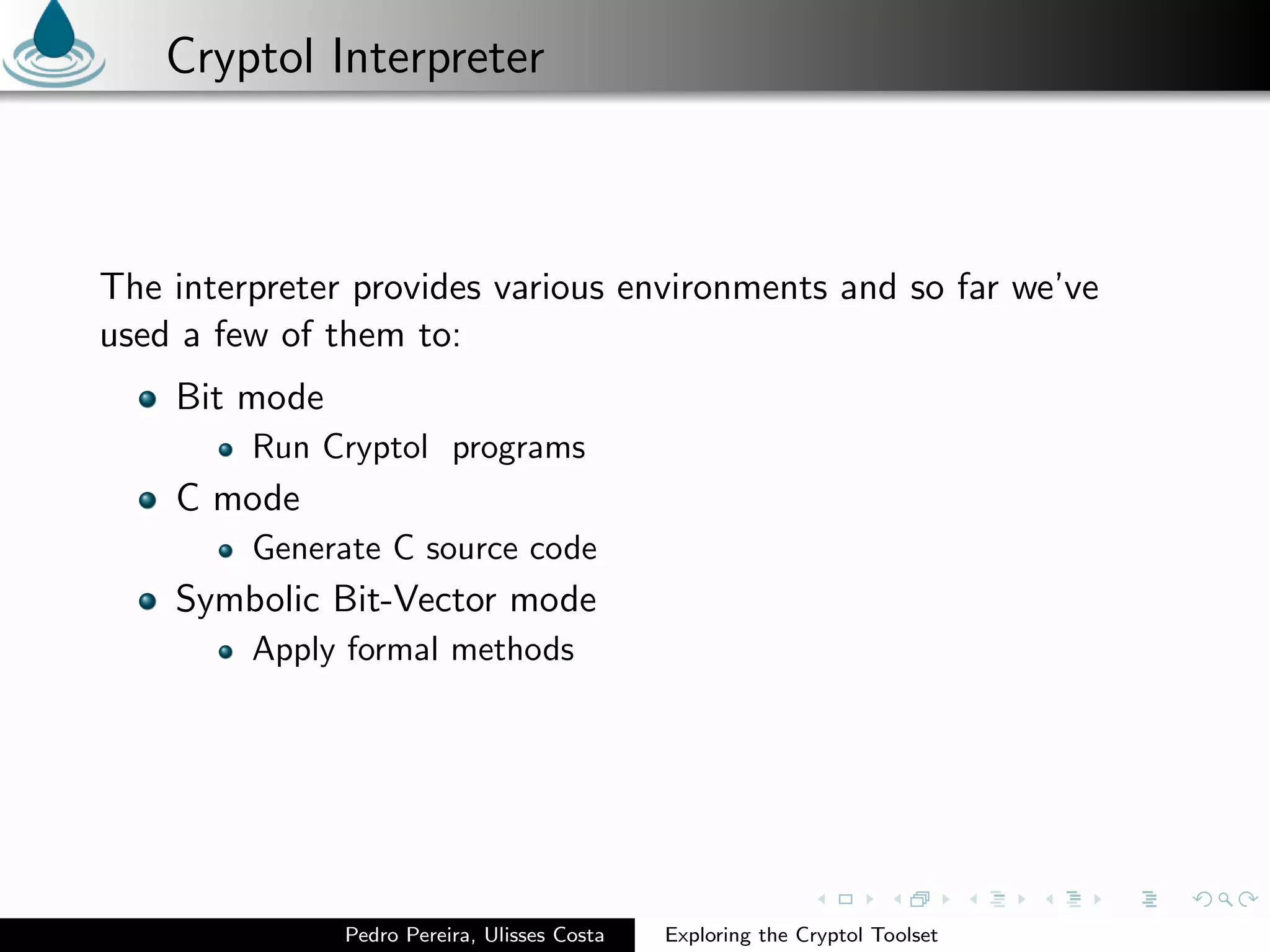 Cryptol Interpreter

The interpreter provides various environments and so far we've used a few of them to:

- Bit mode
  - Run Cryptol programs
- C mode
  - Generate C source code
- Symbolic Bit-Vector mode
  - Apply formal methods

Pedro Pereira, Ulisses Costa
Exploring the Cryptol Toolset